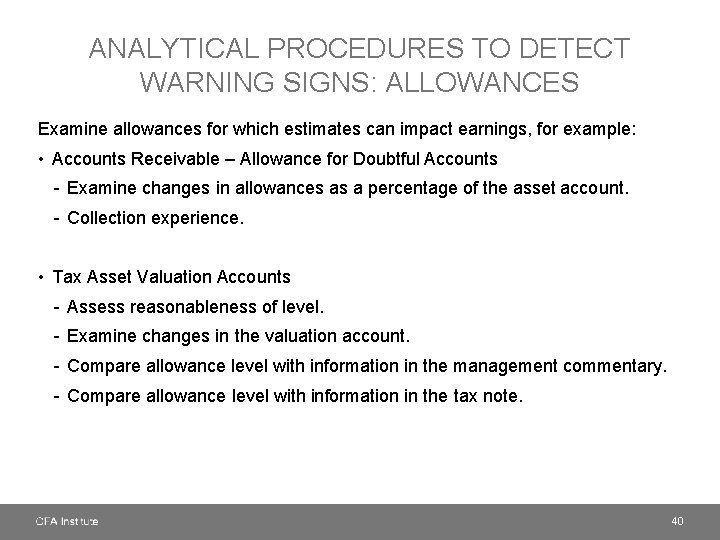 ANALYTICAL PROCEDURES TO DETECT WARNING SIGNS: ALLOWANCES

Examine allowances for which estimates can impact earnings, for example:

• Accounts Receivable – Allowance for Doubtful Accounts
  - Examine changes in allowances as a percentage of the asset account.
  - Collection experience.

• Tax Asset Valuation Accounts
  - Assess reasonableness of level.
  - Examine changes in the valuation account.
  - Compare allowance level with information in the management commentary.
  - Compare allowance level with information in the tax note.

CFA Institute

40